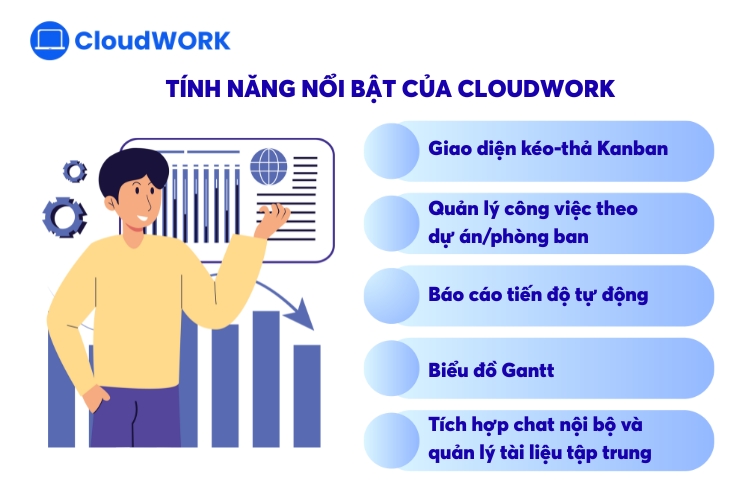 CloudWORK

TÍNH NĂNG NỔI BẬT CỦA CLOUDWORK

Giao diện kéo-thả Kanban

Quản lý công việc theo dự án/phòng ban

Báo cáo tiến độ tự động

Biểu đồ Gantt

Tích hợp chat nội bộ và quản lý tài liệu tập trung